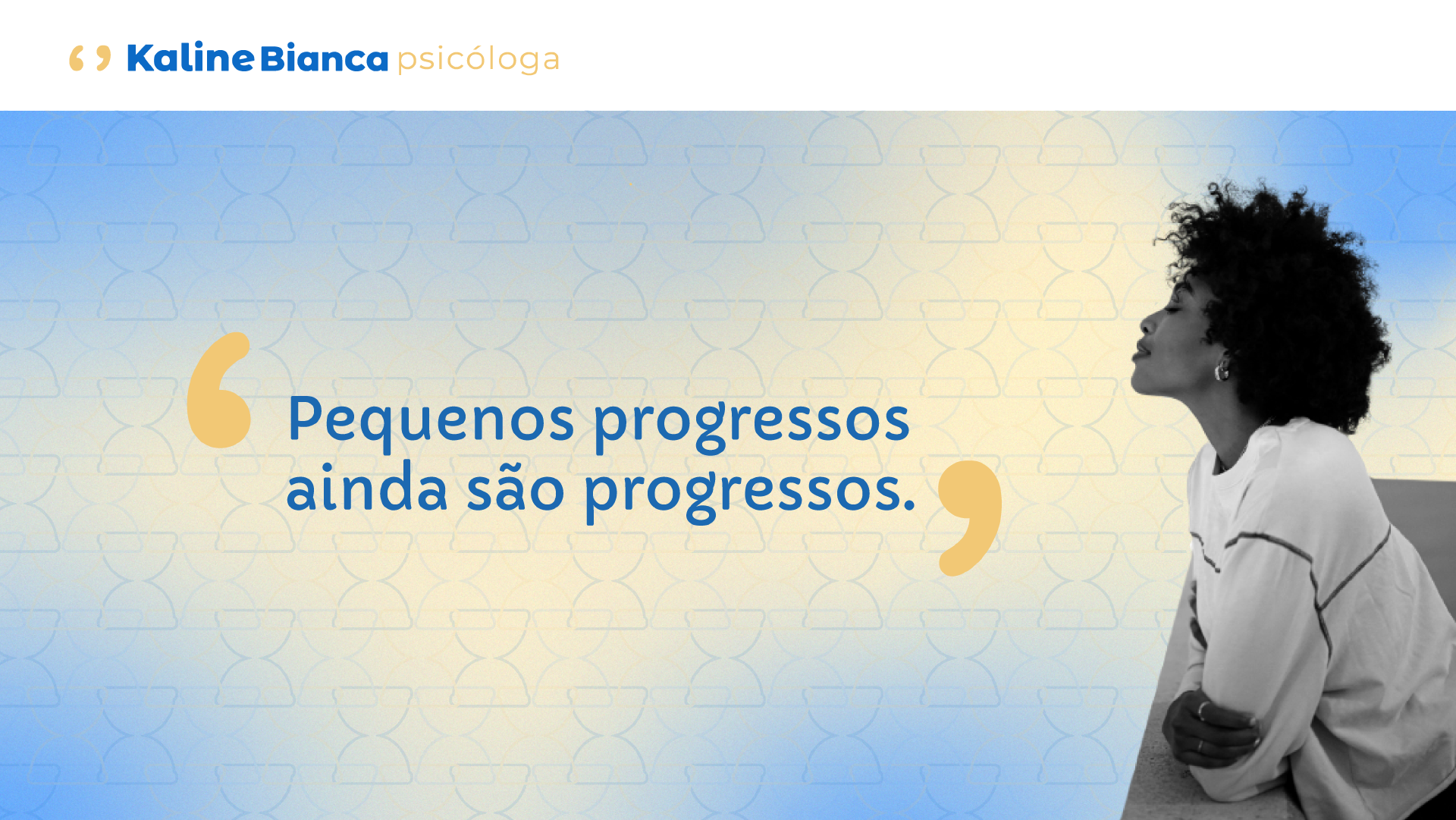 Kaline Bianca psicóloga

Pequenos progressos ainda são progressos.